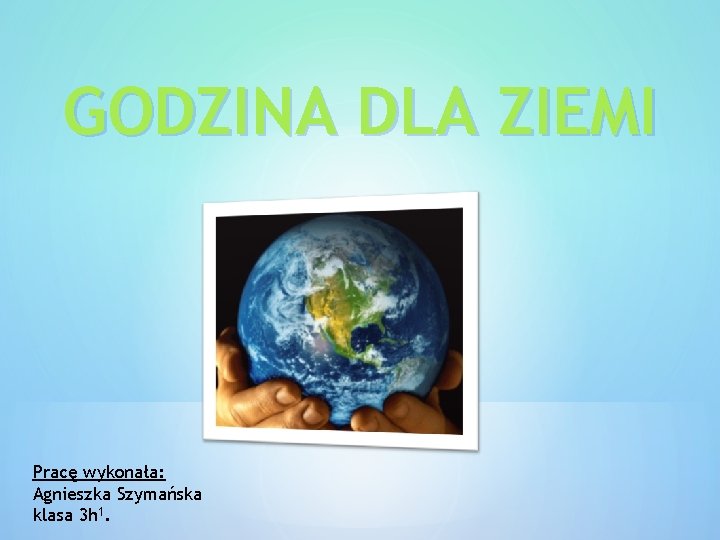 GODZINA DLA ZIEMI

Pracę wykonała:
Agnieszka Szymańska
klasa 3h$^1$.